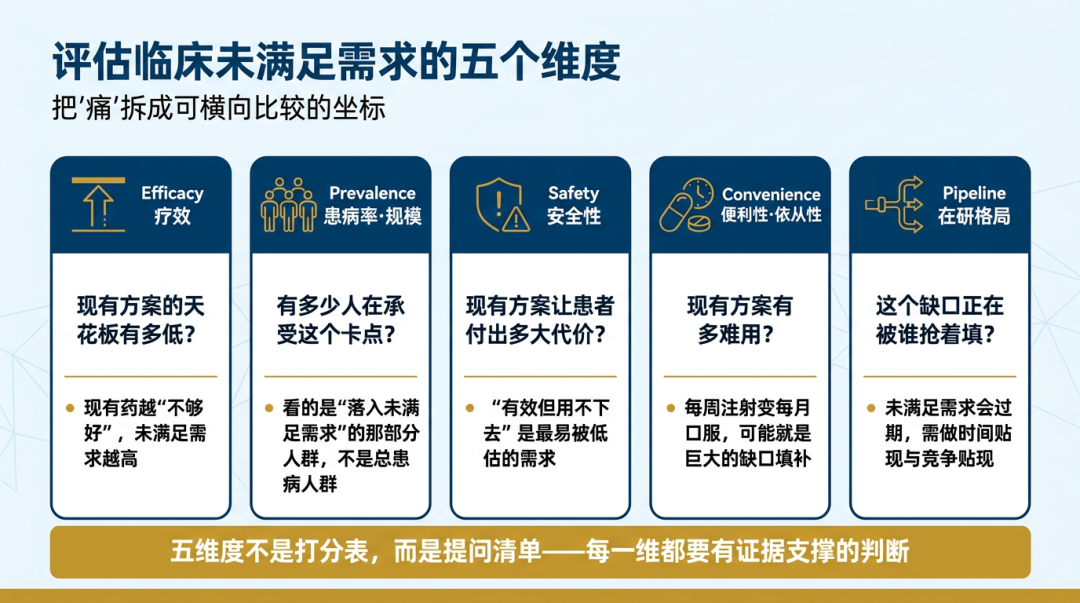 评估临床未满足需求的五个维度

把‘痛’拆成可横向比较的坐标

Efficacy
疗效

现有方案的天花板有多低？

• 现有药越“不够好”，未满足需求越高

Prevalence
患病率·规模

有多少人在承受这个卡点？

• 看的是“落入未满足需求”的那部分人群，不是总患病人群

Safety
安全性

现有方案让患者付出多大代价？

• “有效但用不下去”是最易被低估的需求

Convenience
便利性·依从性

现有方案有多难用？

• 每周注射变每月口服，可能就是巨大的缺口填补

Pipeline
在研格局

这个缺口正在被谁抢着填？

• 未满足需求会过期，需做时间贴现与竞争贴现

五维度不是打分表，而是提问清单——每一维都要有证据支撑的判断